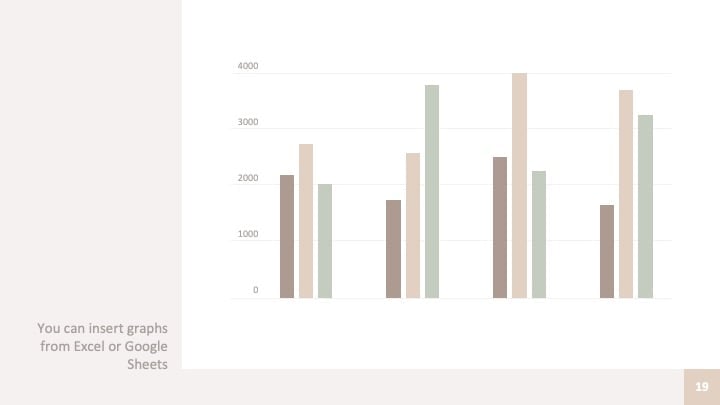 4000
3000
2000
1000
0

You can insert graphs from Excel or Google Sheets

19